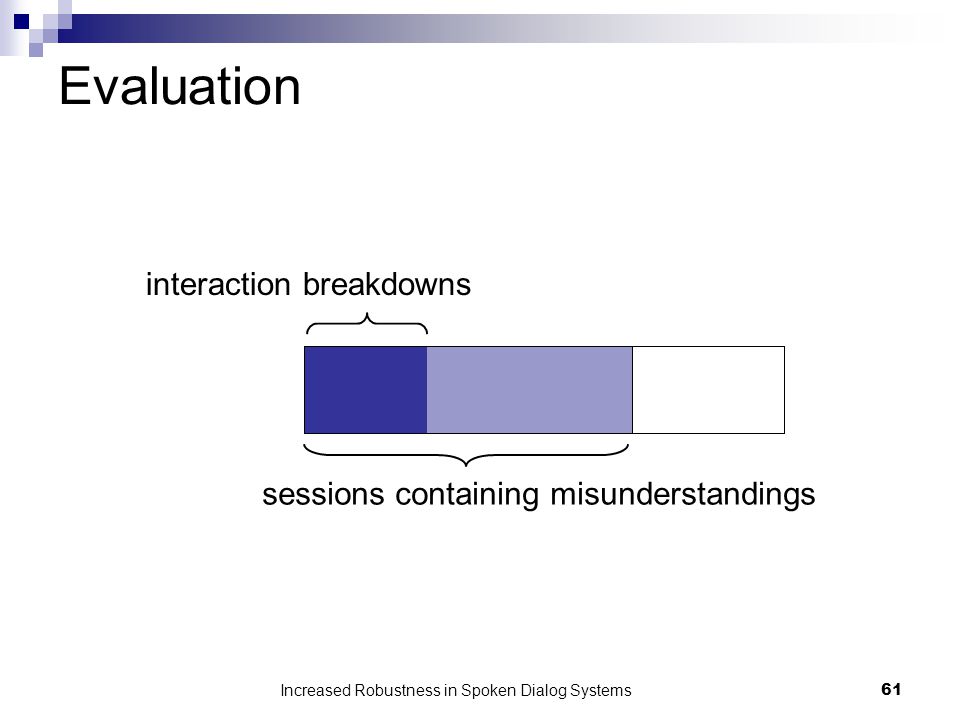 Evaluation

interaction breakdowns

sessions containing misunderstandings

Increased Robustness in Spoken Dialog Systems

61